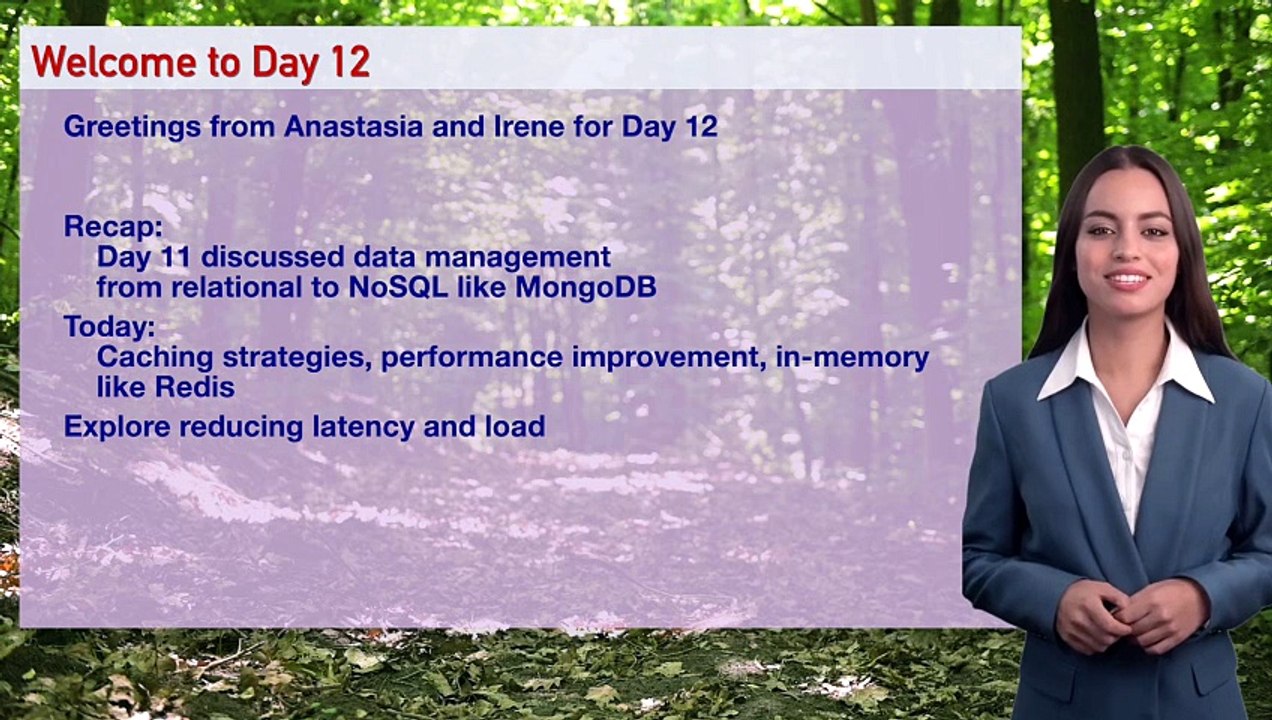 Welcome to Day 12

Greetings from Anastasia and Irene for Day 12

Recap:
Day 11 discussed data management from relational to NoSQL like MongoDB

Today:
Caching strategies, performance improvement, in-memory like Redis

Explore reducing latency and load